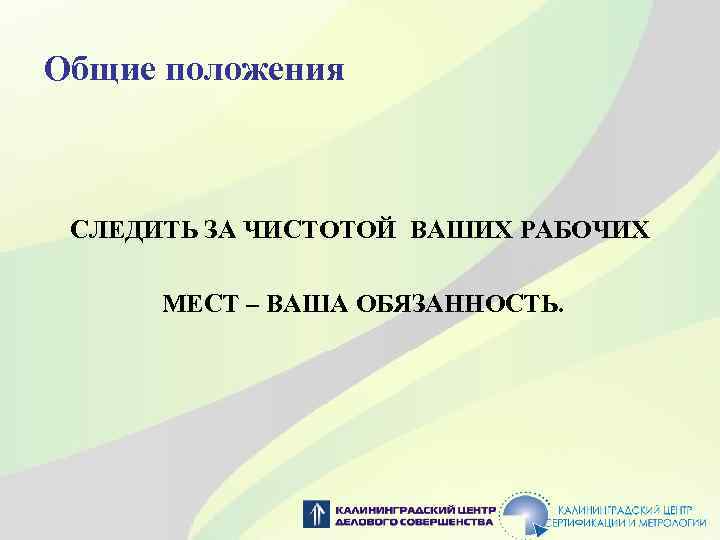 Общие положения

СЛЕДИТЬ ЗА ЧИСТОТОЙ ВАШИХ РАБОЧИХ

МЕСТ – ВАША ОБЯЗАННОСТЬ.

КАЛИНИНГРАДСКИЙ ЦЕНТР ДЕЛОВОГО СОВЕРШЕНСТВА

КАЛИНИНГРАДСКИЙ ЦЕНТР СЕРТИФИКАЦИИ И МЕТРОЛОГИИ